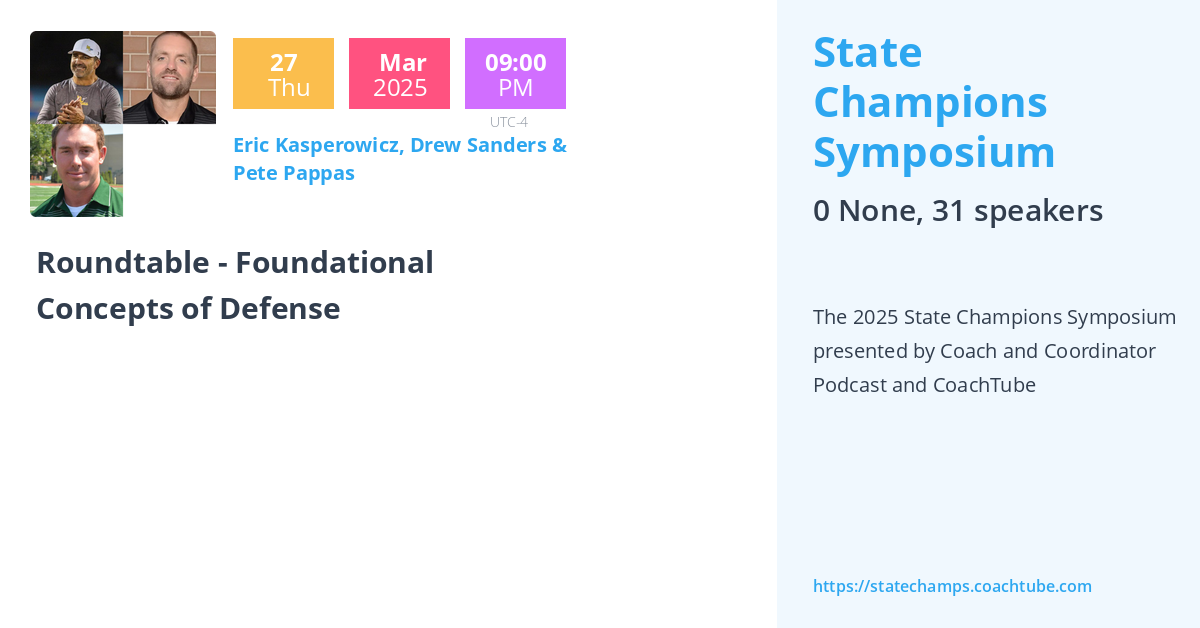 27
Thu

Mar
2025

09:00
PM

UTC-4

Eric Kasperowicz, Drew Sanders & Pete Pappas

Roundtable - Foundational Concepts of Defense

State Champions Symposium

0 None, 31 speakers

The 2025 State Champions Symposium presented by Coach and Coordinator Podcast and CoachTube

https://statechamps.coachtube.com